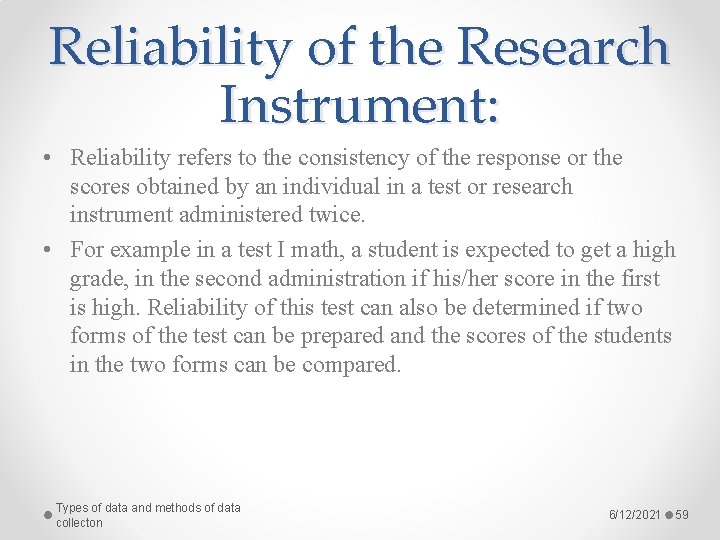 Reliability of the Research Instrument:

• Reliability refers to the consistency of the response or the scores obtained by an individual in a test or research instrument administered twice.

• For example in a test I math, a student is expected to get a high grade, in the second administration if his/her score in the first is high. Reliability of this test can also be determined if two forms of the test can be prepared and the scores of the students in the two forms can be compared.

Types of data and methods of data collecton

6/12/2021 59